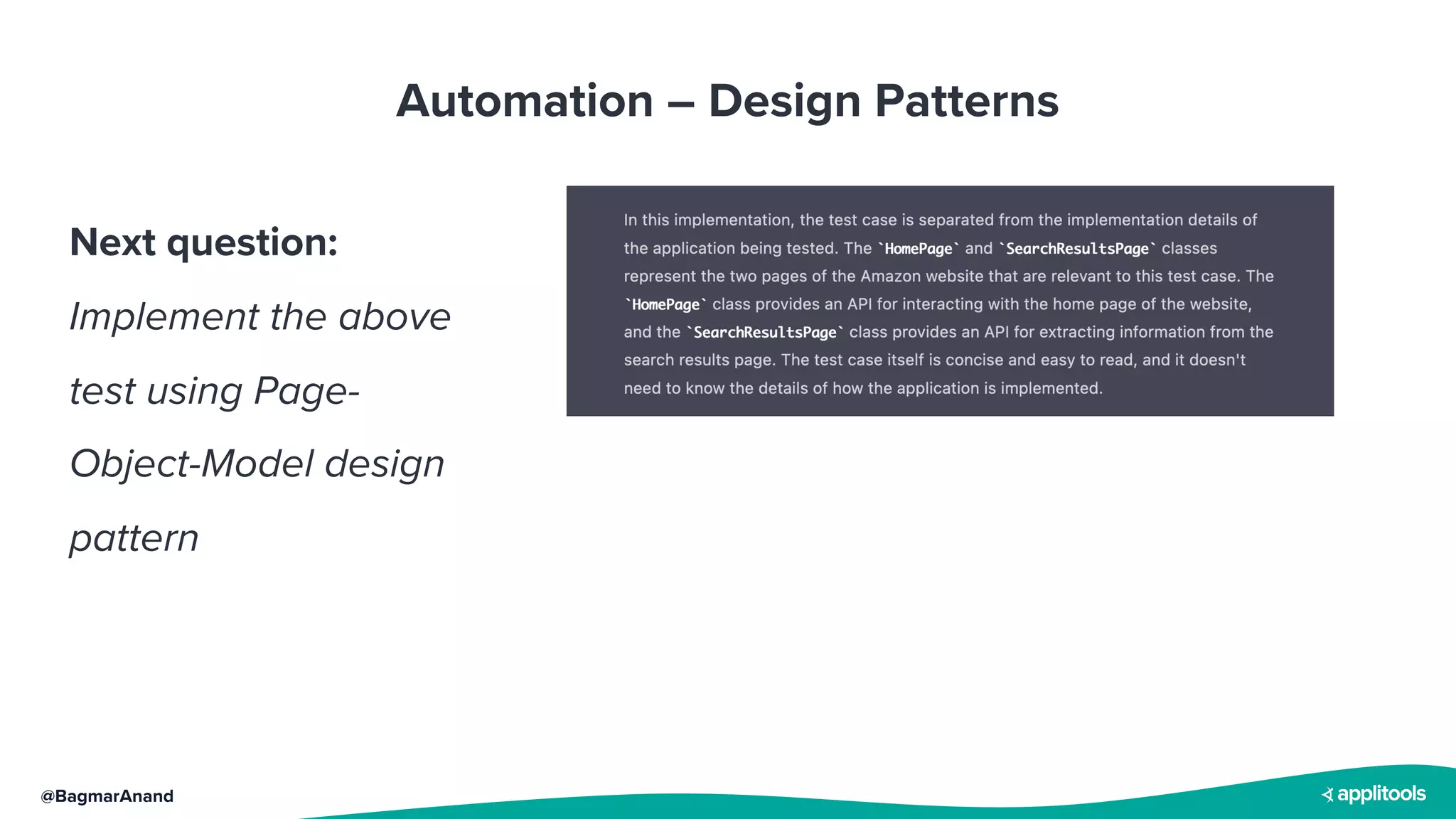 Automation – Design Patterns

Next question:

Implement the above test using Page-Object-Model design pattern

In this implementation, the test case is separated from the implementation details of the application being tested. The `HomePage` and `SearchResultsPage` classes represent the two pages of the Amazon website that are relevant to this test case. The `HomePage` class provides an API for interacting with the home page of the website, and the `SearchResultsPage` class provides an API for extracting information from the search results page. The test case itself is concise and easy to read, and it doesn't need to know the details of how the application is implemented.

@BagmarAnand

applitools